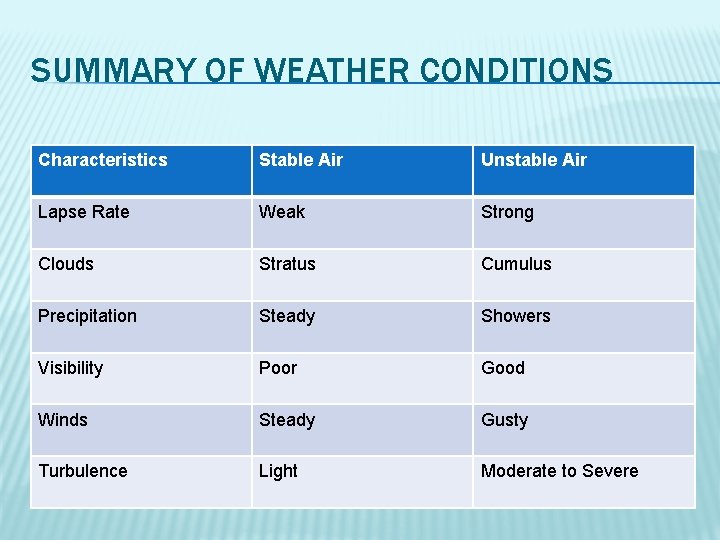 SUMMARY OF WEATHER CONDITIONS

| Characteristics | Stable Air | Unstable Air |
|---|---|---|
| Lapse Rate | Weak | Strong |
| Clouds | Stratus | Cumulus |
| Precipitation | Steady | Showers |
| Visibility | Poor | Good |
| Winds | Steady | Gusty |
| Turbulence | Light | Moderate to Severe |